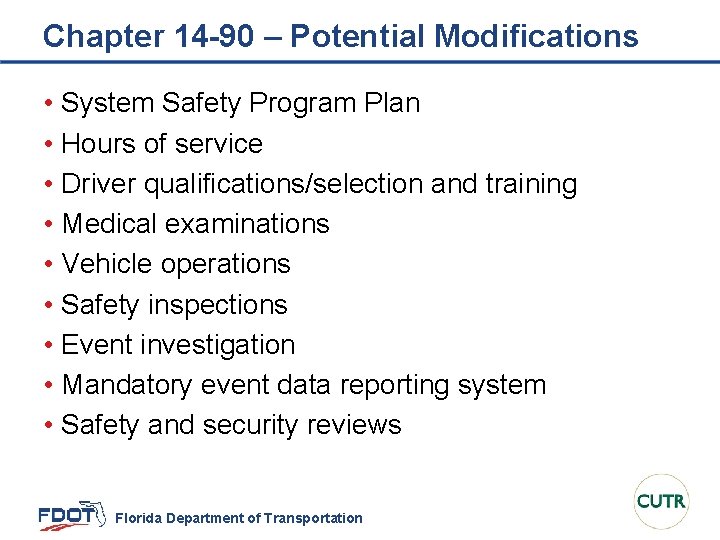 Chapter 14-90 – Potential Modifications

• System Safety Program Plan
• Hours of service
• Driver qualifications/selection and training
• Medical examinations
• Vehicle operations
• Safety inspections
• Event investigation
• Mandatory event data reporting system
• Safety and security reviews

FDOT Florida Department of Transportation

CUTR